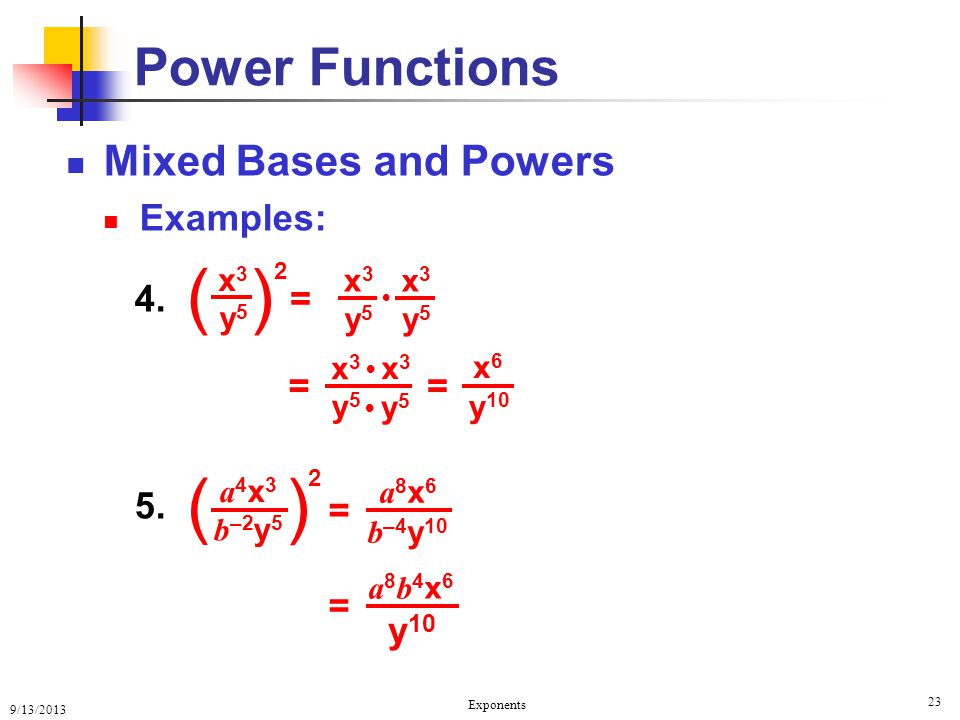 Power Functions

Mixed Bases and Powers

Examples:

4. $\left(\frac{x^3}{y^5}\right)^2 = \frac{x^3}{y^5} \cdot \frac{x^3}{y^5}$

$= \frac{x^3 \cdot x^3}{y^5 \cdot y^5} = \frac{x^6}{y^{10}}$

5. $\left(\frac{a^4x^3}{b^{-2}y^5}\right)^2 = \frac{a^8x^6}{b^{-4}y^{10}}$

$= \frac{a^8b^4x^6}{y^{10}}$

9/13/2013

Exponents

23